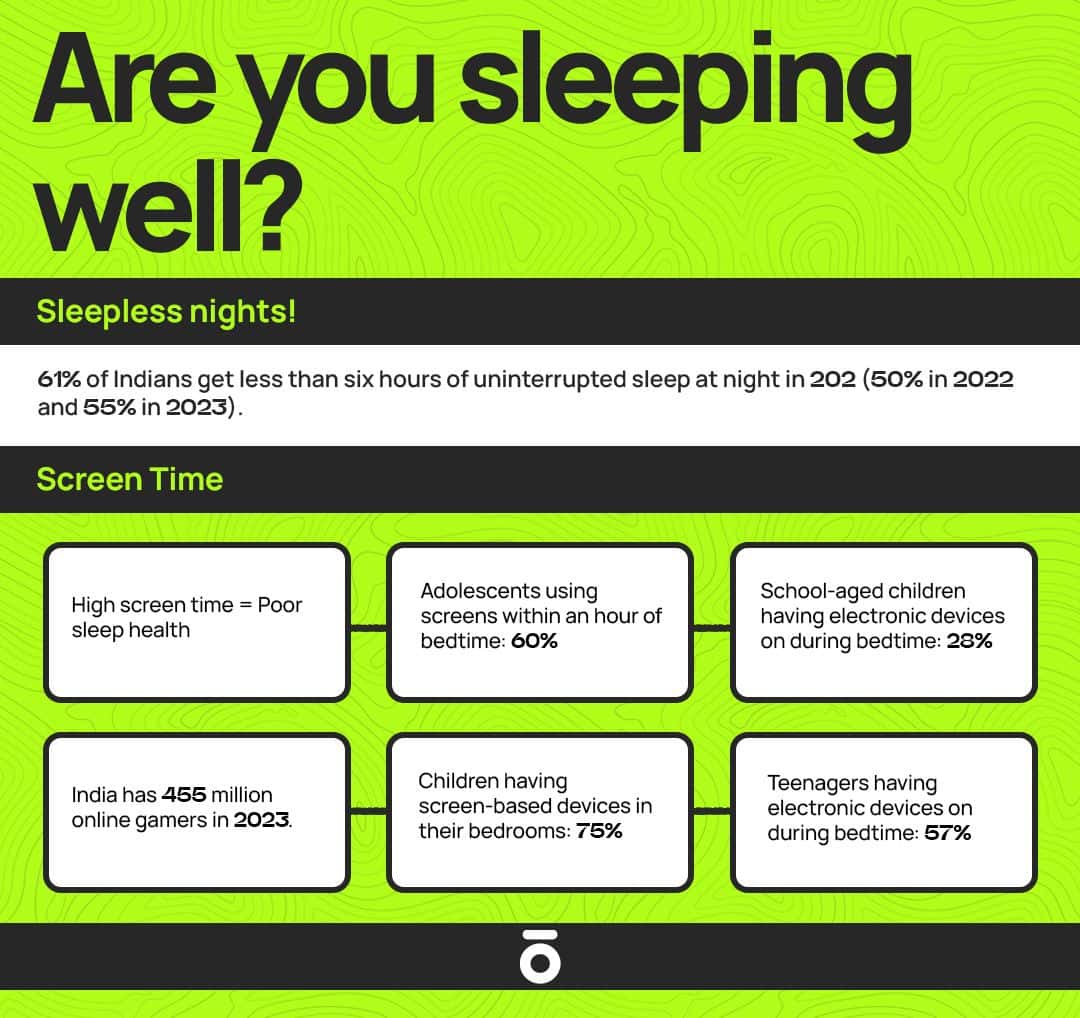 Are you sleeping well?

Sleepless nights!

61% of Indians get less than six hours of uninterrupted sleep at night in 202 (50% in 2022 and 55% in 2023).

Screen Time

High screen time = Poor sleep health

Adolescents using screens within an hour of bedtime: 60%

School-aged children having electronic devices on during bedtime: 28%

India has 455 million online gamers in 2023.

Children having screen-based devices in their bedrooms: 75%

Teenagers having electronic devices on during bedtime: 57%